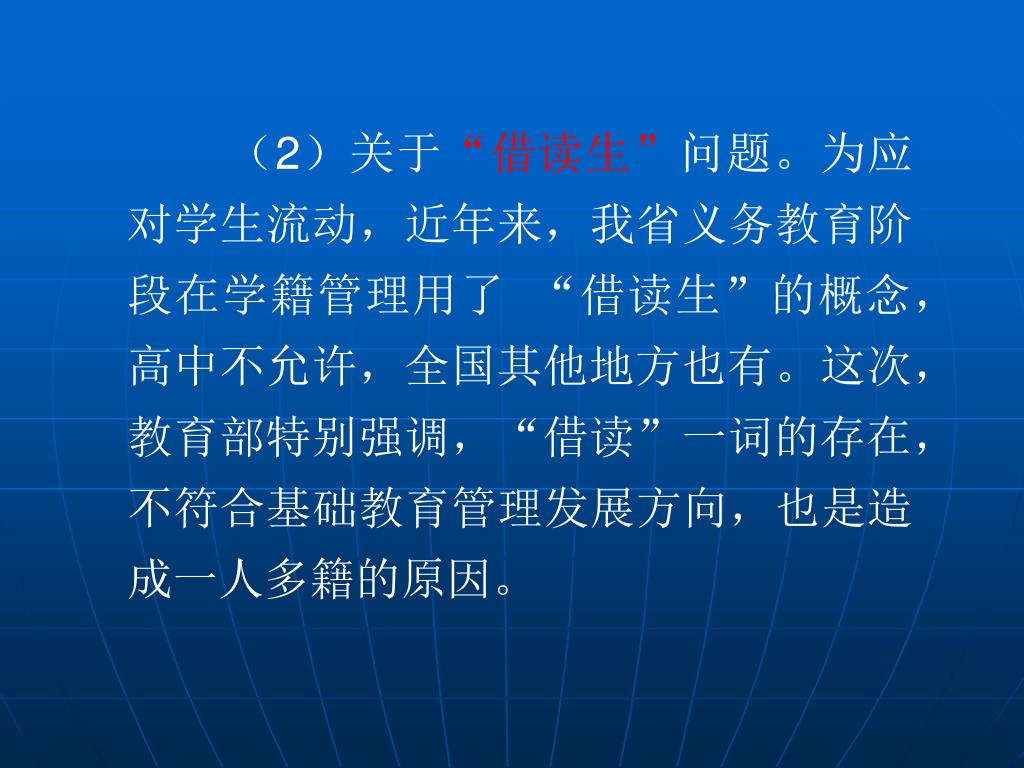 （2）关于“借读生”问题。为应对学生流动，近年来，我省义务教育阶段在学籍管理用了 “借读生”的概念，高中不允许，全国其他地方也有。这次，教育部特别强调，“借读”一词的存在，不符合基础教育管理发展方向，也是造成一人多籍的原因。